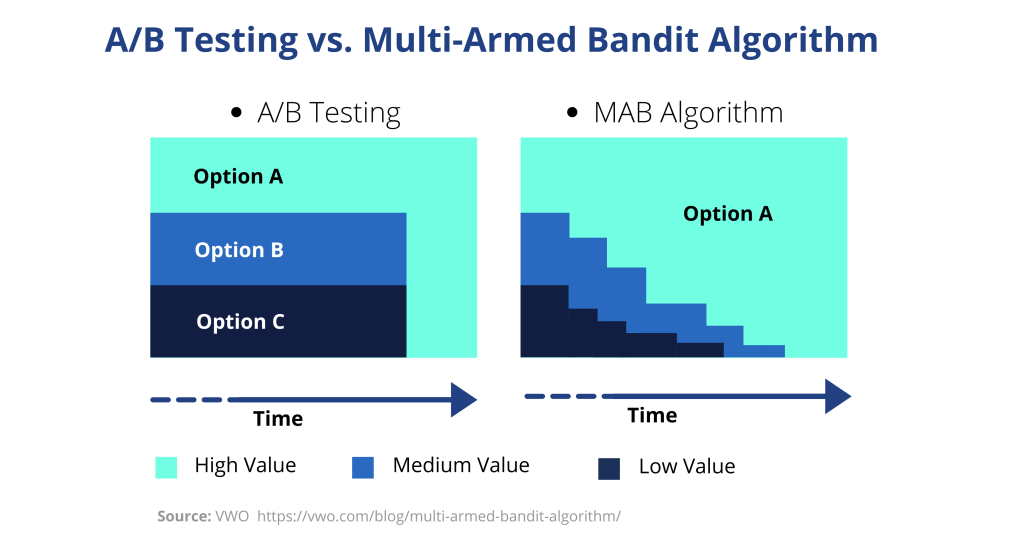 A/B Testing vs. Multi-Armed Bandit Algorithm

• A/B Testing

Option A

Option B

Option C

Time

• MAB Algorithm

Option A

Time

High Value

Medium Value

Low Value

Source: VWO https://vwo.com/blog/multi-armed-bandit-algorithm/